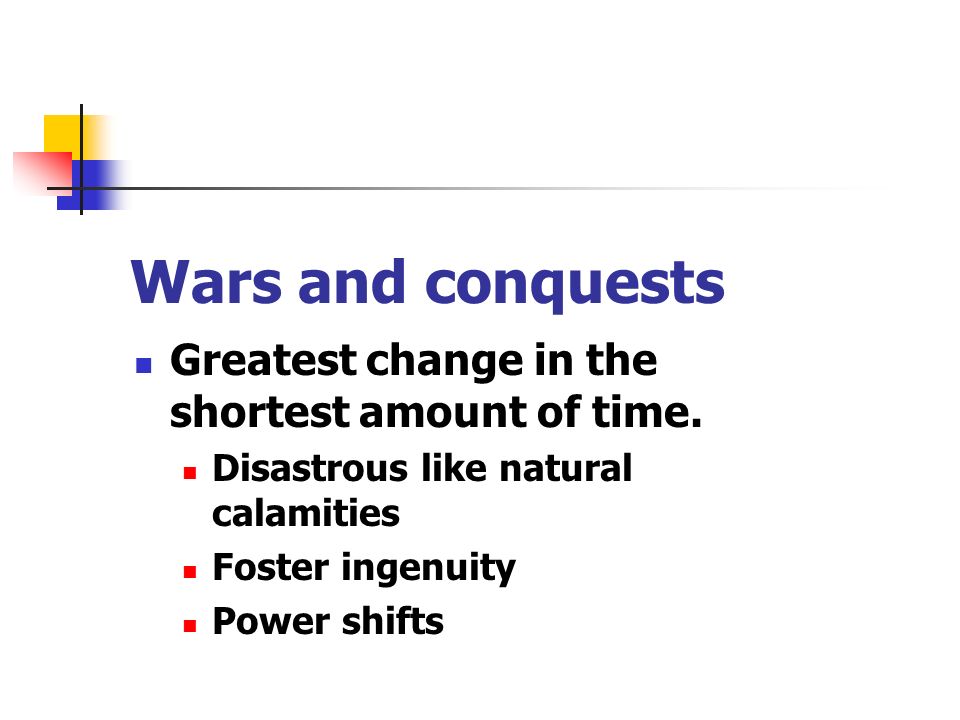 Wars and conquests

- Greatest change in the shortest amount of time.
  - Disastrous like natural calamities
  - Foster ingenuity
  - Power shifts